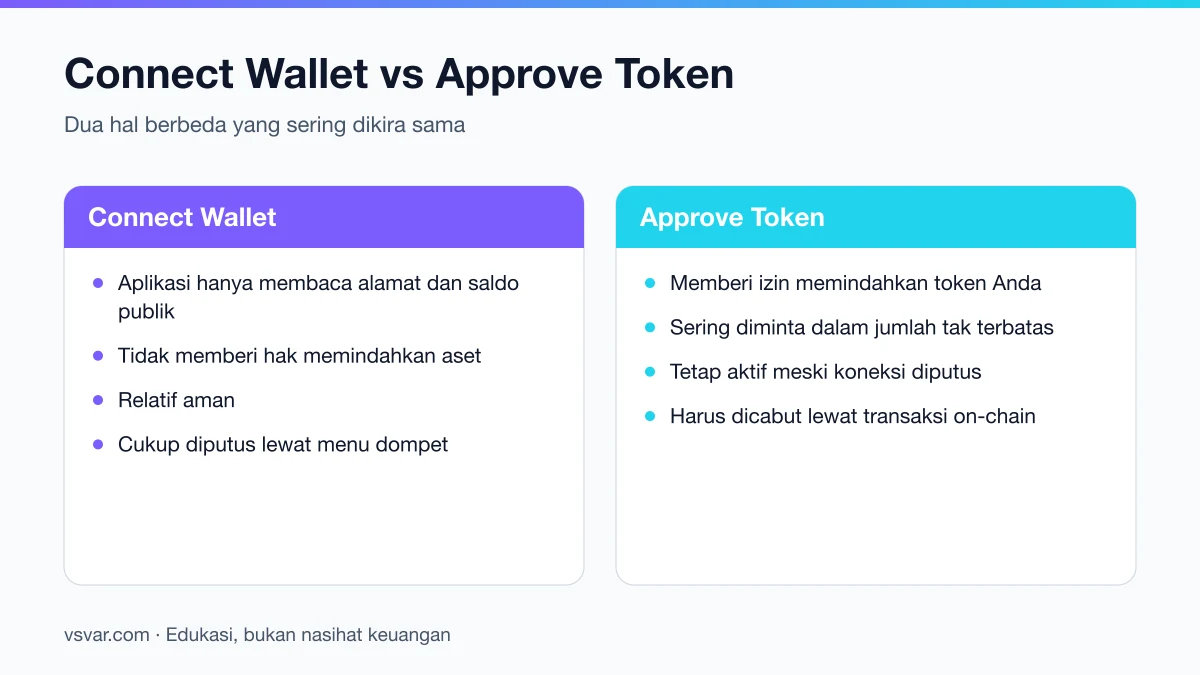 Connect Wallet vs Approve Token

Dua hal berbeda yang sering dikira sama

Connect Wallet

- Aplikasi hanya membaca alamat dan saldo publik
- Tidak memberi hak memindahkan aset
- Relatif aman
- Cukup diputus lewat menu dompet

Approve Token

- Memberi izin memindahkan token Anda
- Sering diminta dalam jumlah tak terbatas
- Tetap aktif meski koneksi diputus
- Harus dicabut lewat transaksi on-chain

vsvar.com · Edukasi, bukan nasihat keuangan